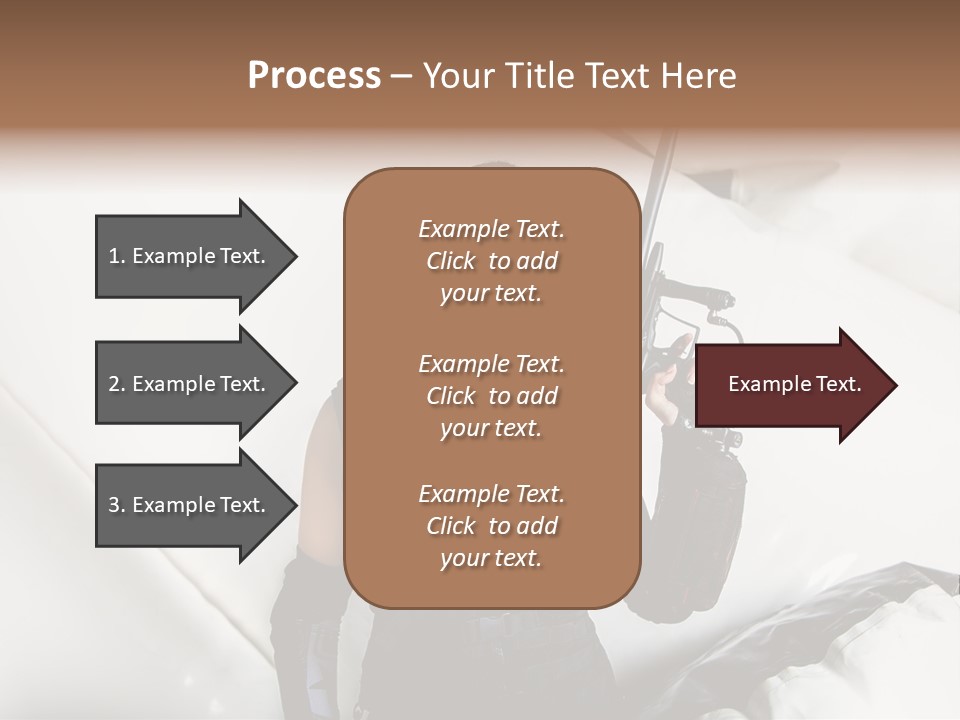 Process – Your Title Text Here

1. Example Text.

2. Example Text.

3. Example Text.

Example Text. Click to add your text.

Example Text. Click to add your text.

Example Text. Click to add your text.

Example Text.